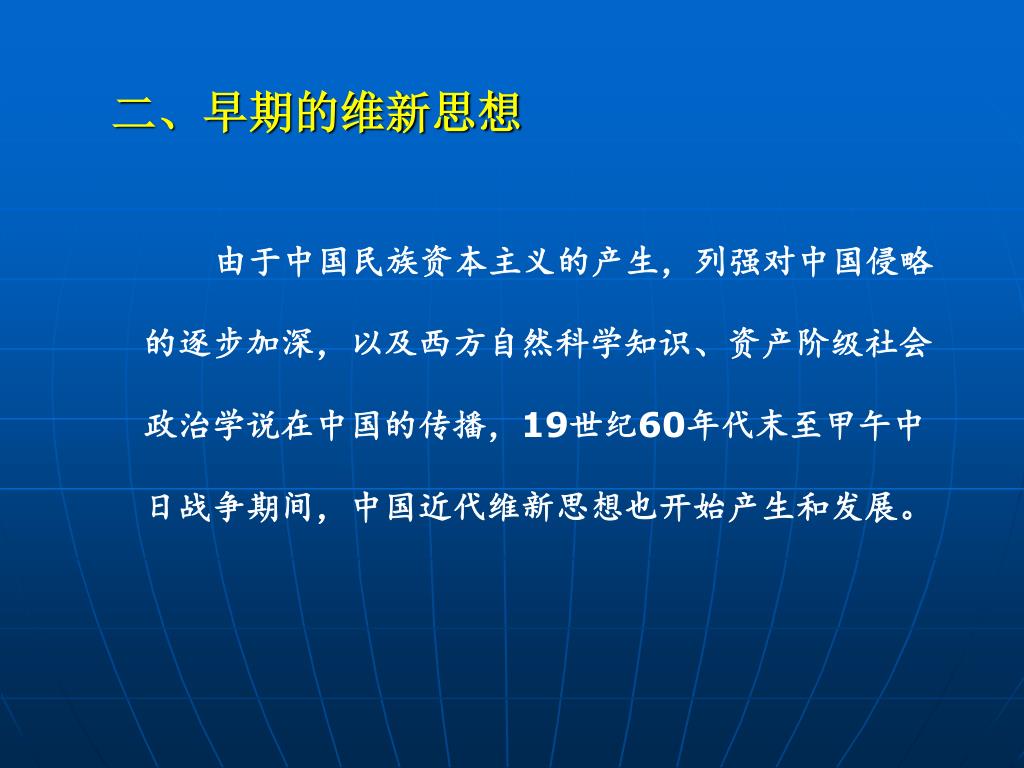 二、早期的维新思想

由于中国民族资本主义的产生，列强对中国侵略的逐步加深，以及西方自然科学知识、资产阶级社会政治学说在中国的传播，19世纪60年代末至甲午中日战争期间，中国近代维新思想也开始产生和发展。